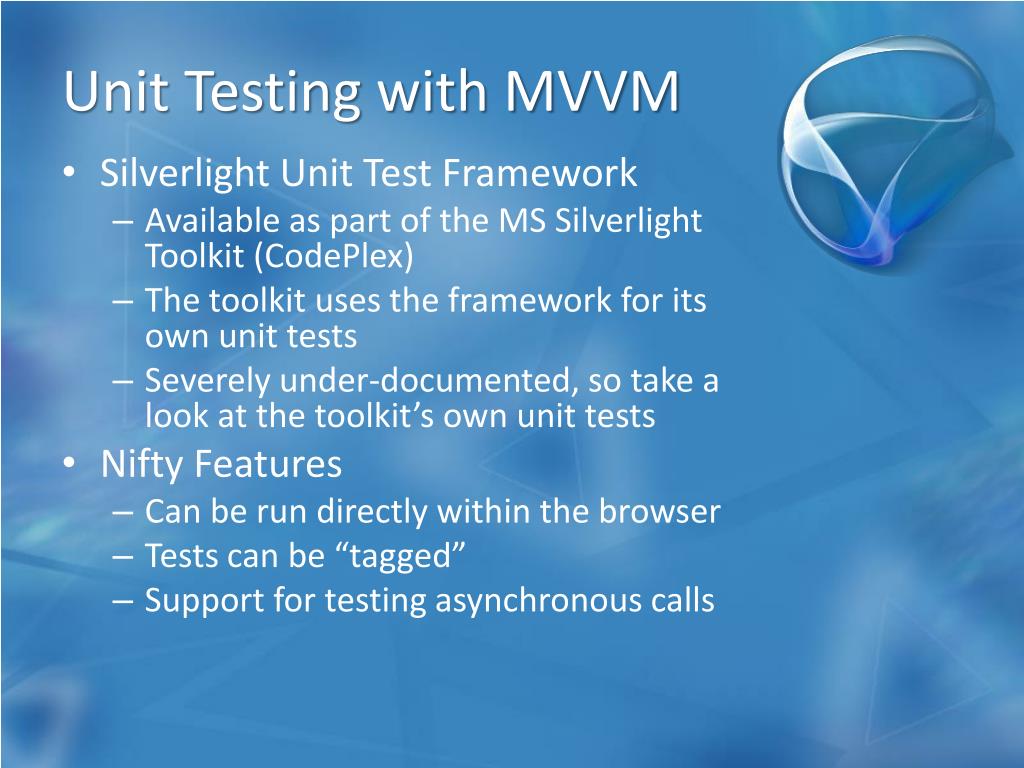 Unit Testing with MVVM

• Silverlight Unit Test Framework
  – Available as part of the MS Silverlight Toolkit (CodePlex)
  – The toolkit uses the framework for its own unit tests
  – Severely under-documented, so take a look at the toolkit’s own unit tests
• Nifty Features
  – Can be run directly within the browser
  – Tests can be “tagged”
  – Support for testing asynchronous calls